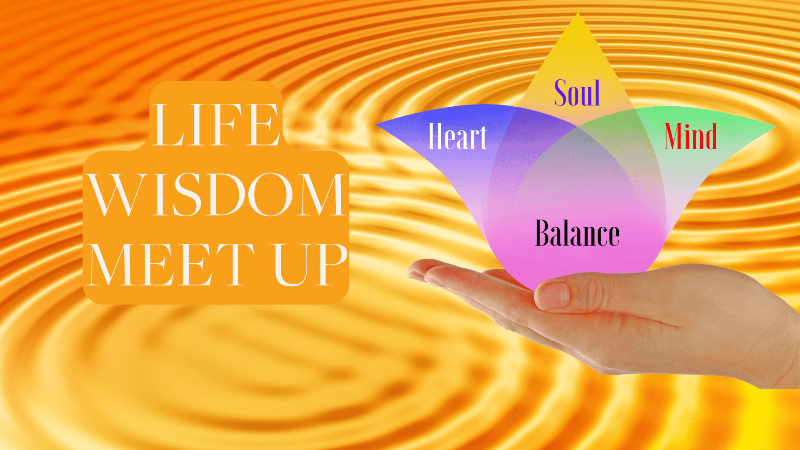 LIFE WISDOM MEET UP

Soul
Heart
Mind
Balance